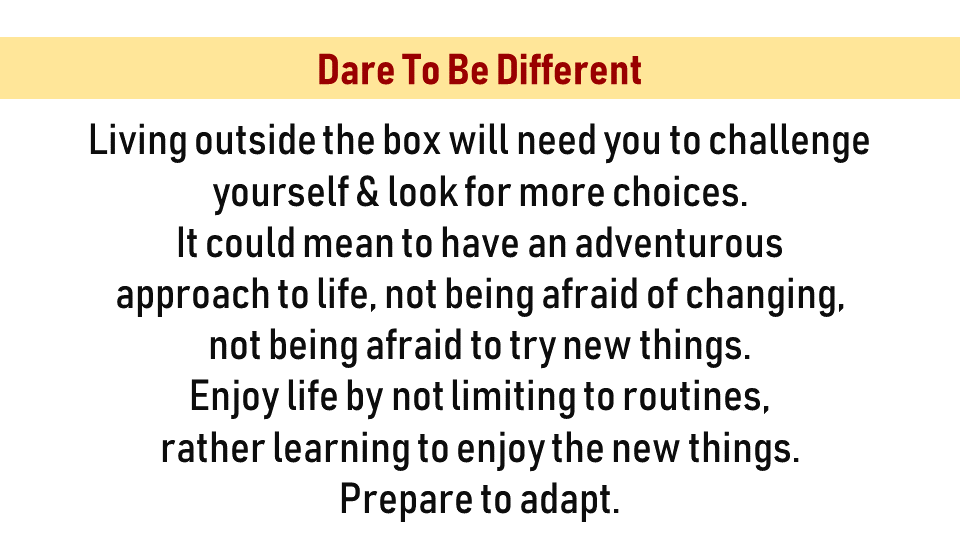 Dare To Be Different

Living outside the box will need you to challenge yourself & look for more choices.
It could mean to have an adventurous approach to life, not being afraid of changing, not being afraid to try new things.
Enjoy life by not limiting to routines, rather learning to enjoy the new things.
Prepare to adapt.